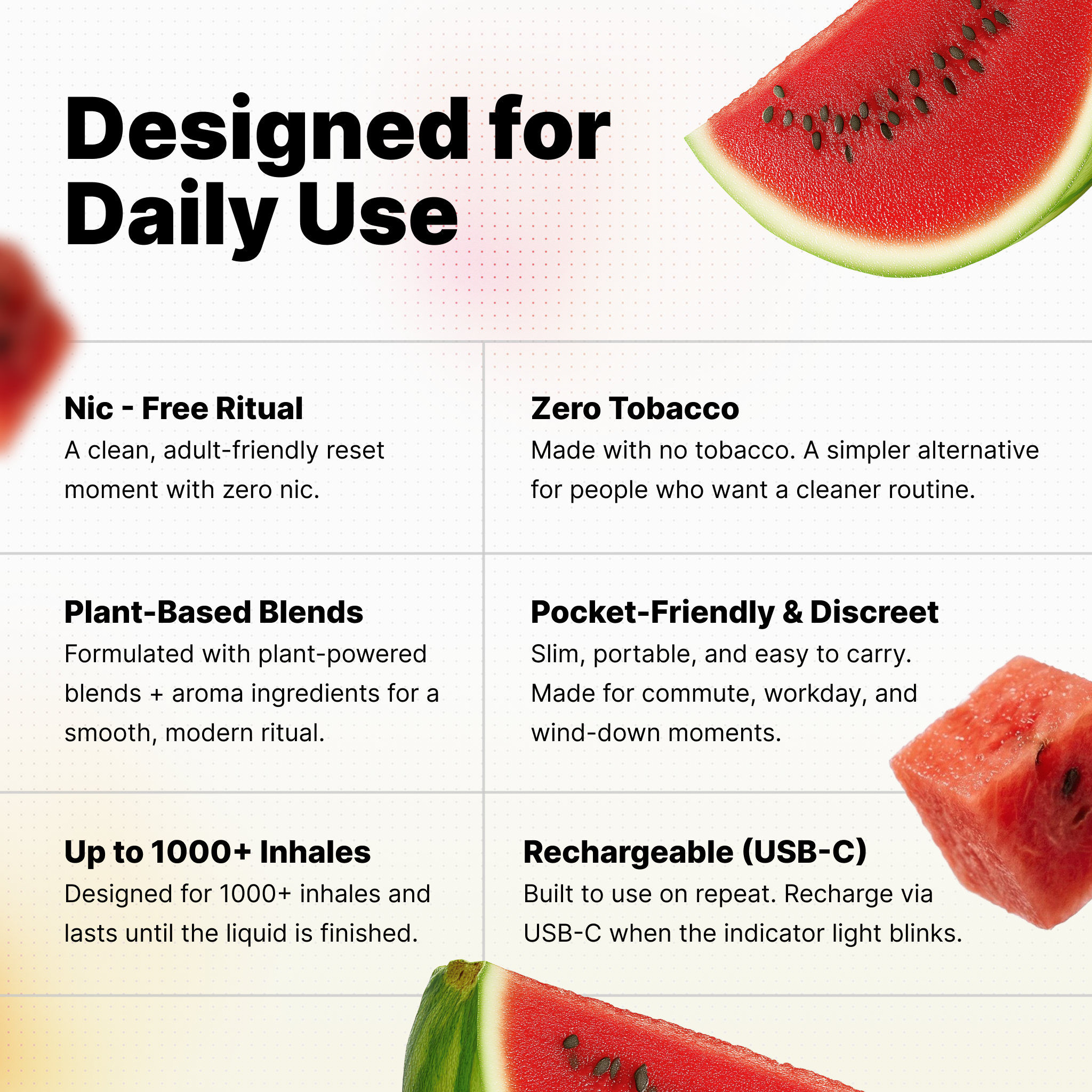 Designed for Daily Use

Nic - Free Ritual
A clean, adult-friendly reset moment with zero nic.

Zero Tobacco
Made with no tobacco. A simpler alternative for people who want a cleaner routine.

Plant-Based Blends
Formulated with plant-powered blends + aroma ingredients for a smooth, modern ritual.

Pocket-Friendly & Discreet
Slim, portable, and easy to carry. Made for commute, workday, and wind-down moments.

Up to 1000+ Inhales
Designed for 1000+ inhales and lasts until the liquid is finished.

Rechargeable (USB-C)
Built to use on repeat. Recharge via USB-C when the indicator light blinks.